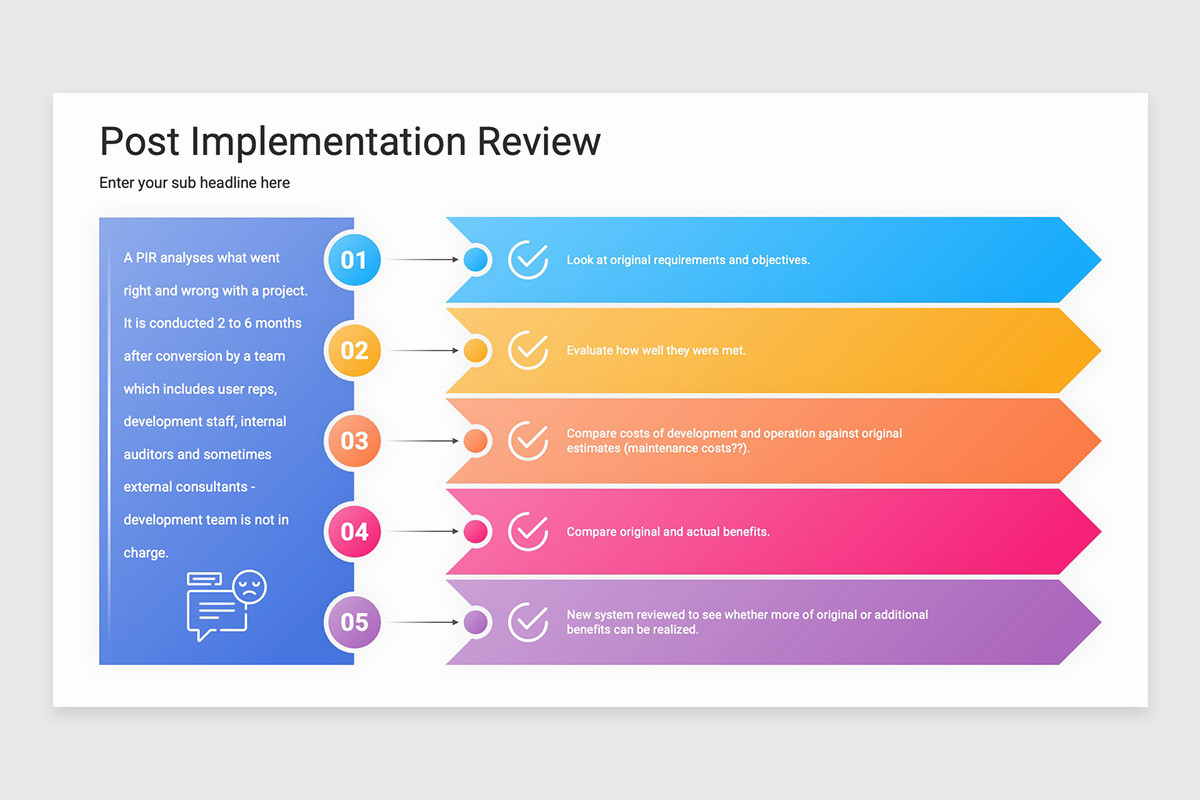 Post Implementation Review

Enter your sub headline here

A PIR analyses what went right and wrong with a project. It is conducted 2 to 6 months after conversion by a team which includes user reps, development staff, internal auditors and sometimes external consultants - development team is not in charge.

01

Look at original requirements and objectives.

02

Evaluate how well they were met.

03

Compare costs of development and operation against original estimates (maintenance costs??).

04

Compare original and actual benefits.

05

New system reviewed to see whether more of original or additional benefits can be realized.